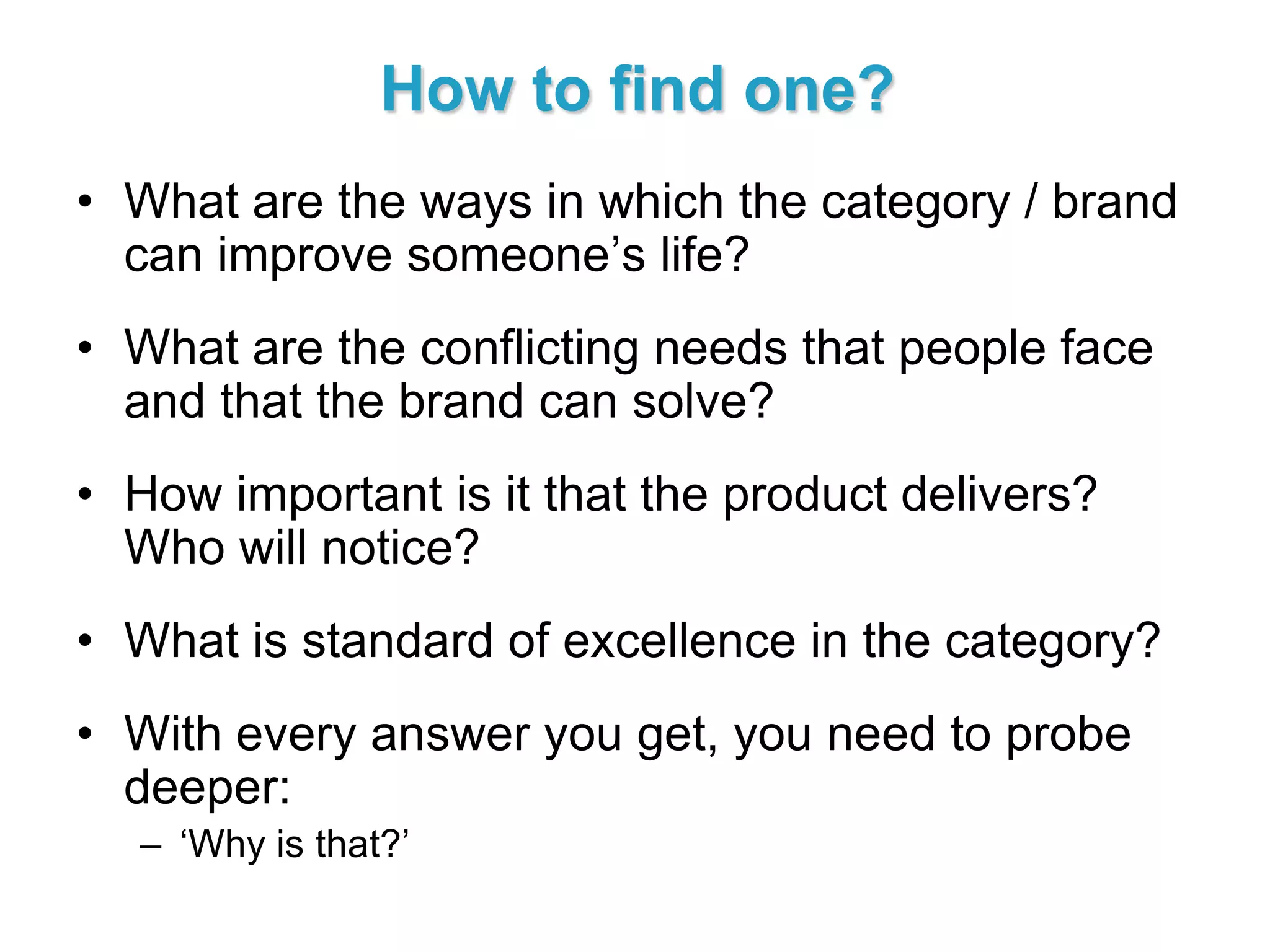 How to find one?

• What are the ways in which the category / brand can improve someone’s life?

• What are the conflicting needs that people face and that the brand can solve?

• How important is it that the product delivers? Who will notice?

• What is standard of excellence in the category?

• With every answer you get, you need to probe deeper:
– ‘Why is that?’